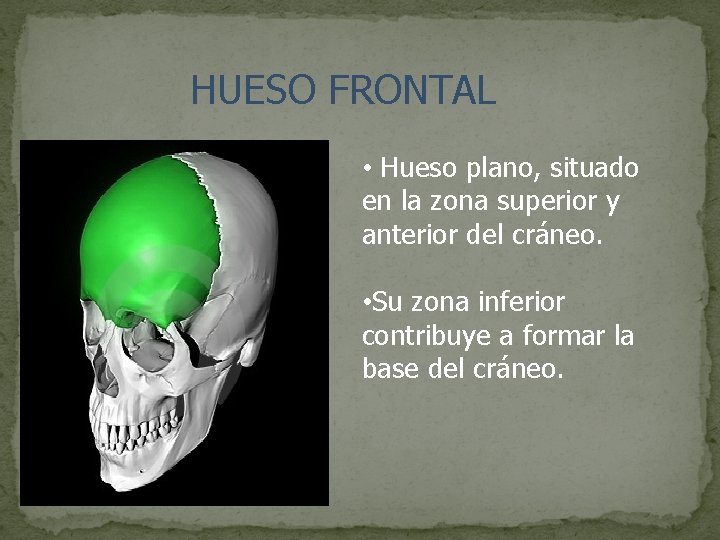 HUESO FRONTAL

• Hueso plano, situado en la zona superior y anterior del cráneo.

•Su zona inferior contribuye a formar la base del cráneo.